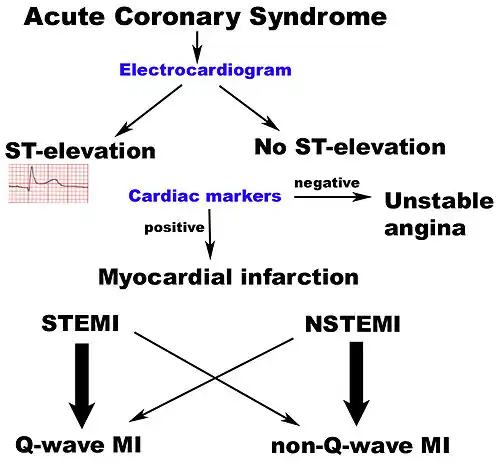 Acute Coronary Syndrome

Electrocardiogram

ST-elevation

No ST-elevation

Cardiac markers

negative

Unstable angina

positive

Myocardial infarction

STEMI

NSTEMI

Q-wave MI

non-Q-wave MI